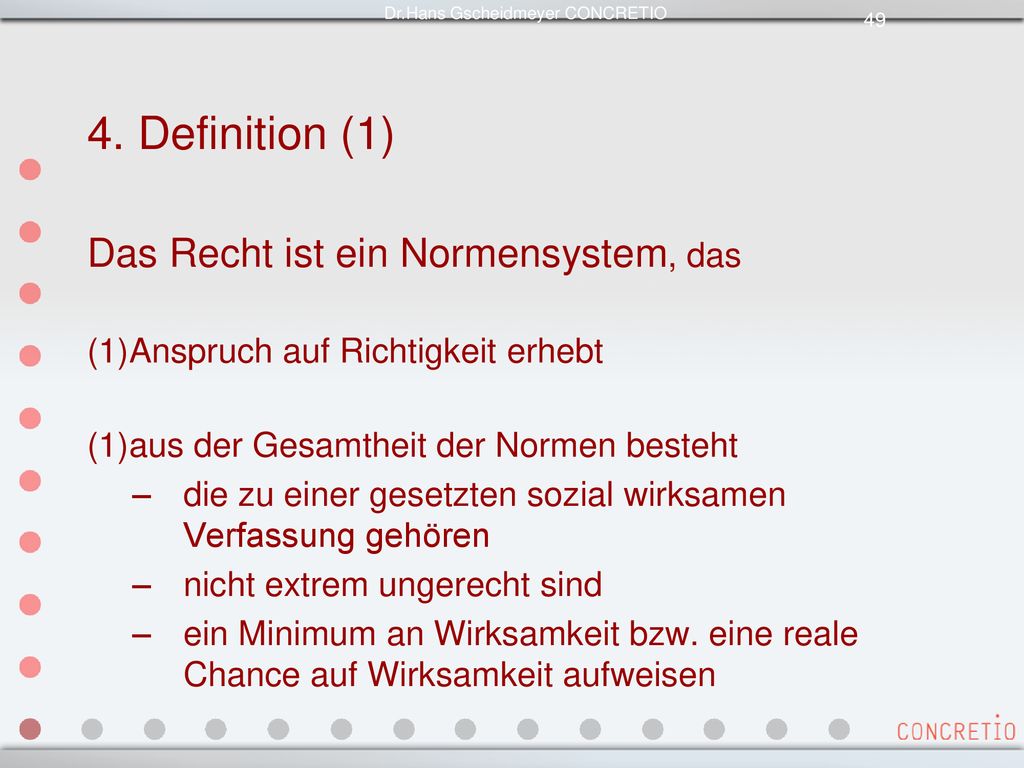 Dr.Hans Gscheidmeyer CONCRETIO

49

4. Definition (1)

Das Recht ist ein Normensystem, das

(1)Anspruch auf Richtigkeit erhebt

(1)aus der Gesamtheit der Normen besteht

– die zu einer gesetzten sozial wirksamen Verfassung gehören

– nicht extrem ungerecht sind

– ein Minimum an Wirksamkeit bzw. eine reale Chance auf Wirksamkeit aufweisen

CONCRETIO